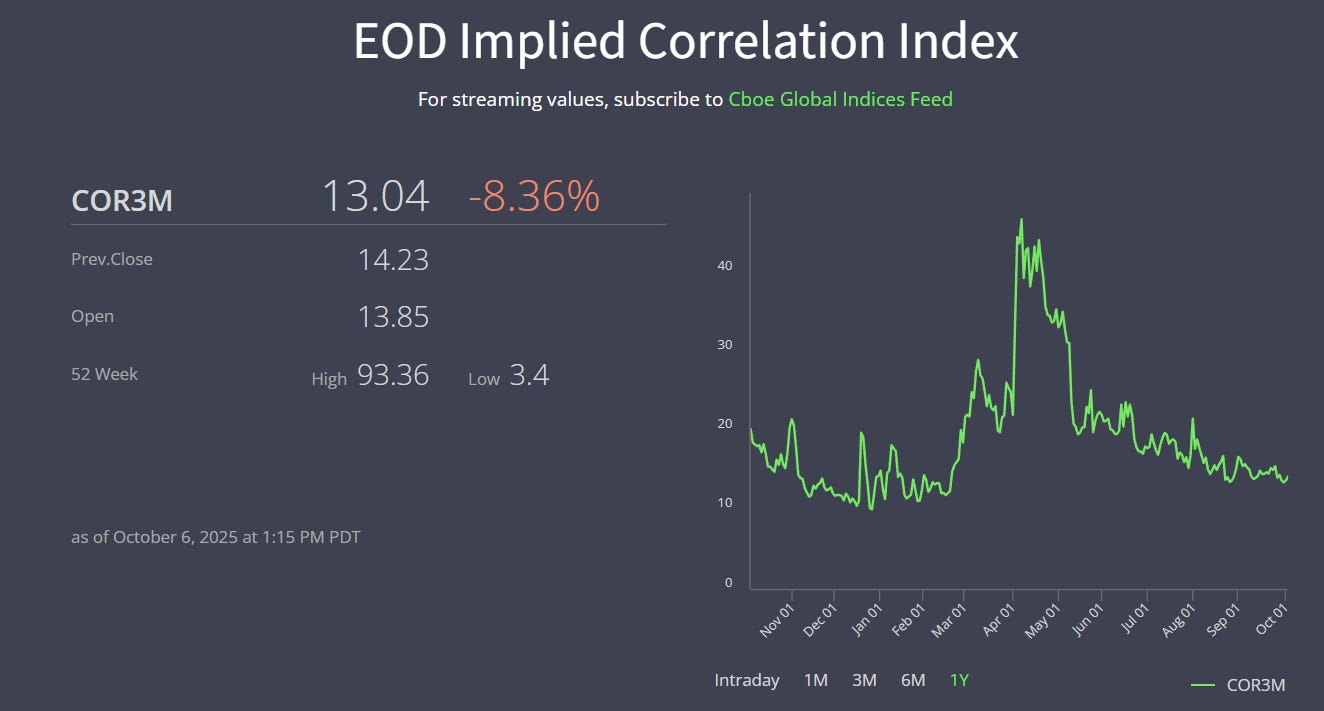 EOD Implied Correlation Index

For streaming values, subscribe to Cboe Global Indices Feed

COR3M 13.04 -8.36%

Prev.Close 14.23

Open 13.85

52 Week High 93.36 Low 3.4

as of October 6, 2025 at 1:15 PM PDT

40
30
20
10
0

Nov 01 Dec 01 Jan 01 Feb 01 Mar 01 Apr 01 May 01 Jun 01 Jul 01 Aug 01 Sep 01 Oct 01

Intraday 1M 3M 6M 1Y

COR3M